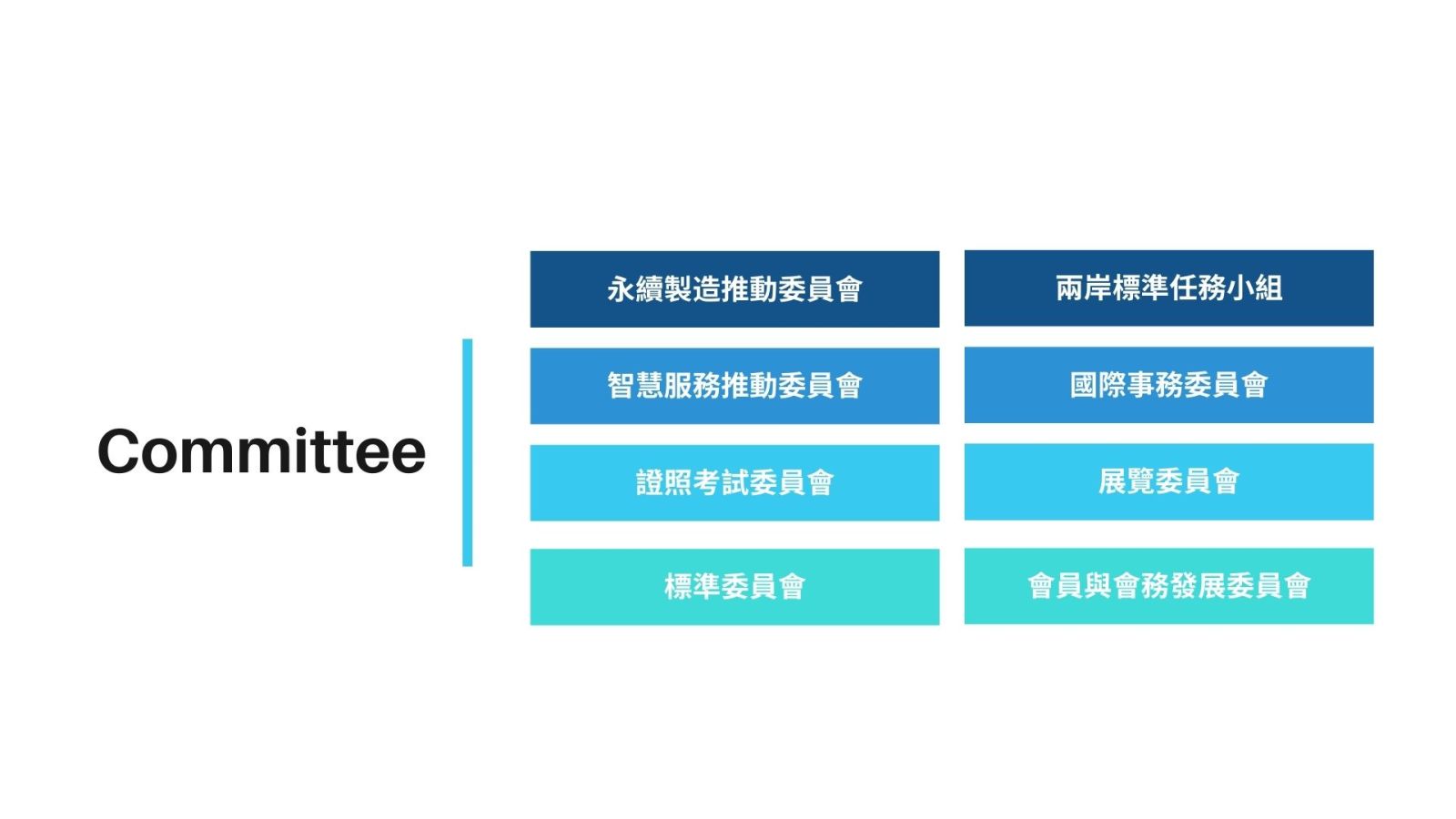 Committee

永續製造推動委員會

智慧服務推動委員會

證照考試委員會

標準委員會

兩岸標準任務小組

國際事務委員會

展覽委員會

會員與會務發展委員會